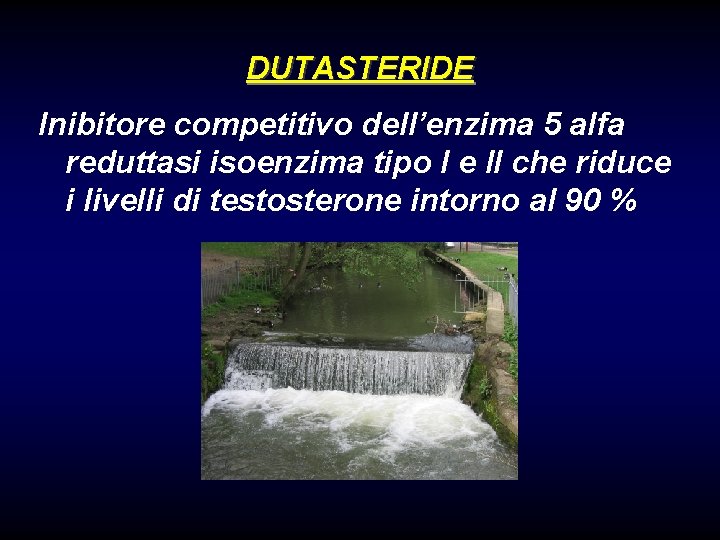 DUTASTERIDE

Inibitore competitivo dell’enzima 5 alfa reduttasi isoenzima tipo I e II che riduce i livelli di testosterone intorno al 90 %